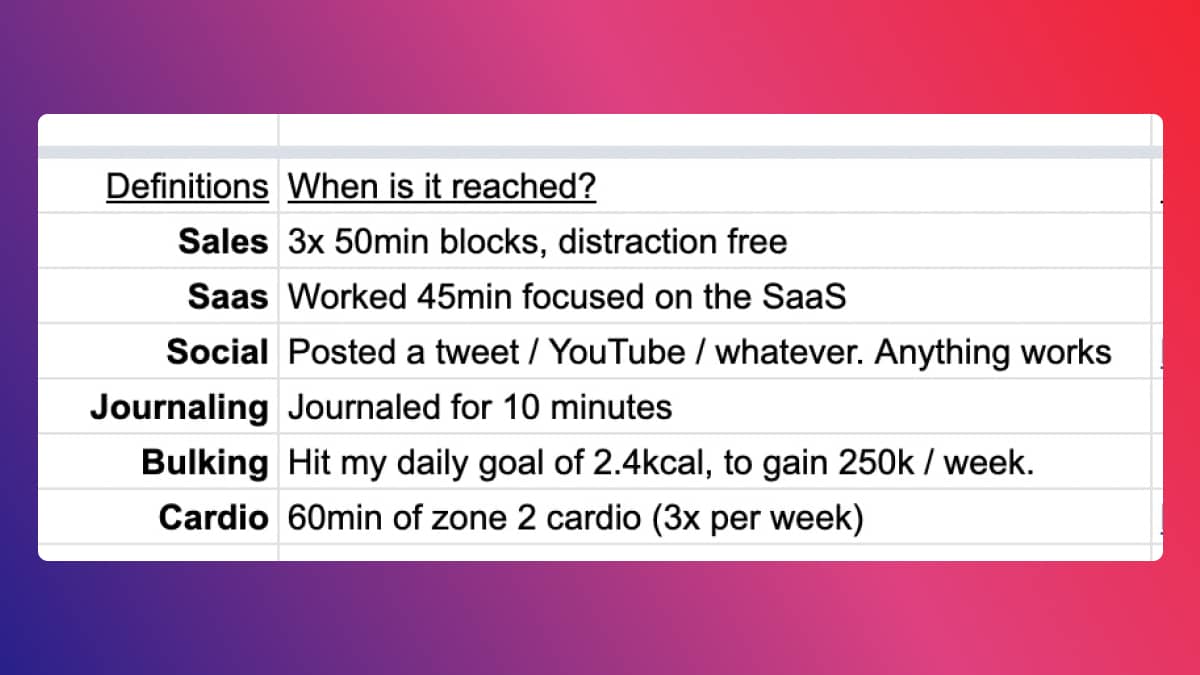 | Definitions | When is it reached? |
|---|---|
| Sales | 3x 50min blocks, distraction free |
| Saas | Worked 45min focused on the SaaS |
| Social | Posted a tweet / YouTube / whatever. Anything works |
| Journaling | Journaled for 10 minutes |
| Bulking | Hit my daily goal of 2.4kcal, to gain 250k / week. |
| Cardio | 60min of zone 2 cardio (3x per week) |